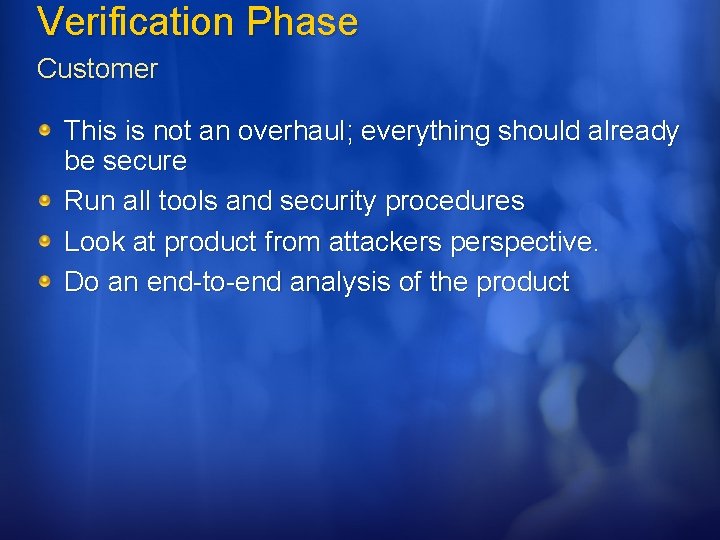 Verification Phase
Customer

This is not an overhaul; everything should already be secure
Run all tools and security procedures
Look at product from attackers perspective.
Do an end-to-end analysis of the product